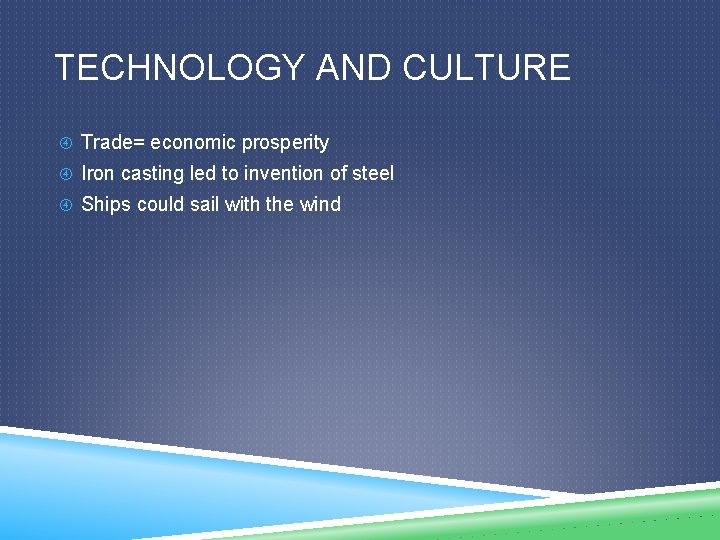 TECHNOLOGY AND CULTURE

Trade= economic prosperity

Iron casting led to invention of steel

Ships could sail with the wind